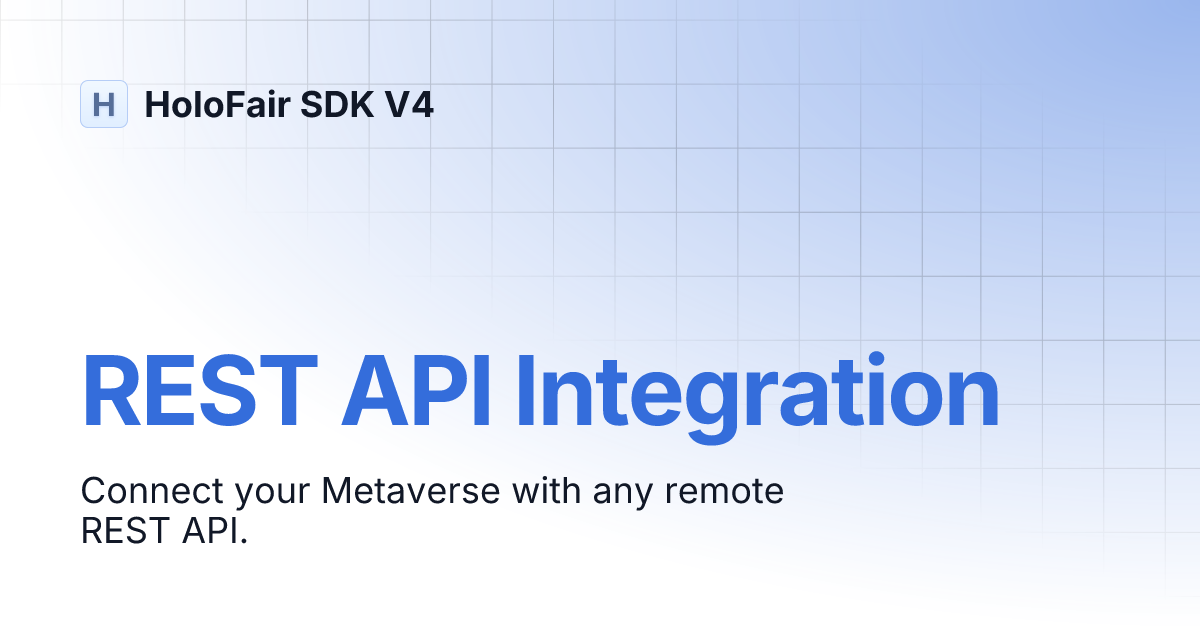 H HoloFair SDK V4

REST API Integration

Connect your Metaverse with any remote REST API.